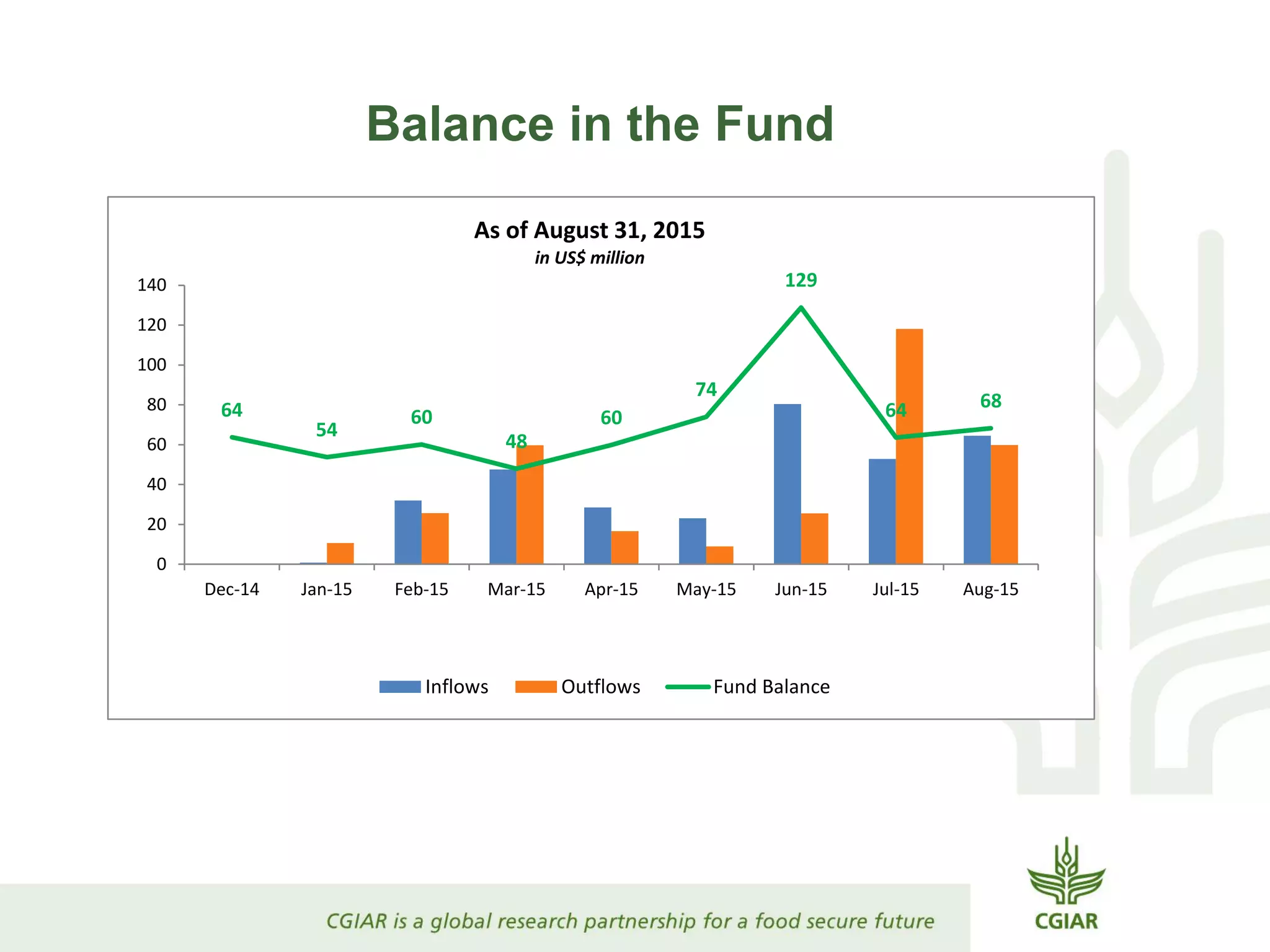 Balance in the Fund

As of August 31, 2015
in US$ million

140
120
100
80
60
40
20
0

64
54
60
48
60
74
129
64
68

Dec-14
Jan-15
Feb-15
Mar-15
Apr-15
May-15
Jun-15
Jul-15
Aug-15

Inflows
Outflows
Fund Balance

CGIAR is a global research partnership for a food secure future

CGIAR